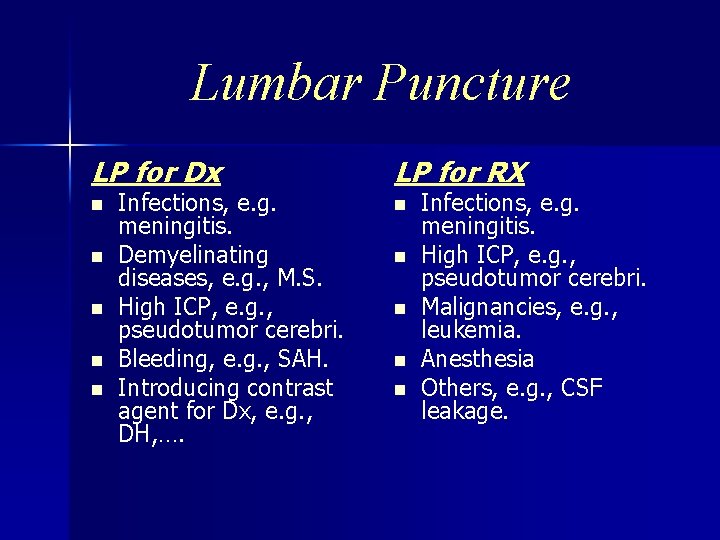 Lumbar Puncture

LP for Dx

- Infections, e.g. meningitis.
- Demyelinating diseases, e.g., M.S.
- High ICP, e.g., pseudotumor cerebri.
- Bleeding, e.g., SAH.
- Introducing contrast agent for Dx, e.g., DH,….

LP for RX

- Infections, e.g. meningitis.
- High ICP, e.g., pseudotumor cerebri.
- Malignancies, e.g., leukemia.
- Anesthesia
- Others, e.g., CSF leakage.